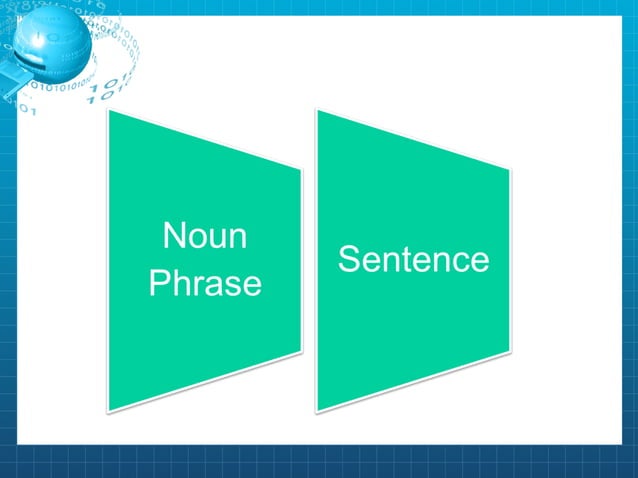 Noun Phrase

Sentence